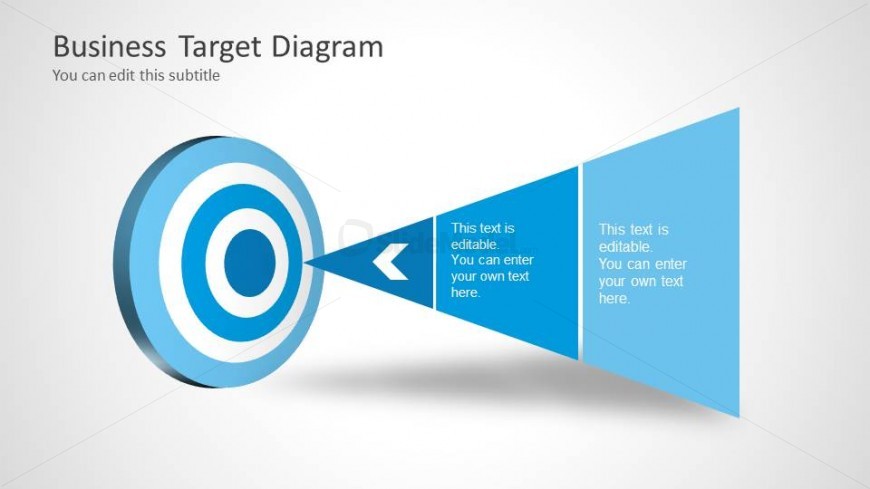 Business Target Diagram
You can edit this subtitle

This text is editable. You can enter your own text here.

This text is editable. You can enter your own text here.